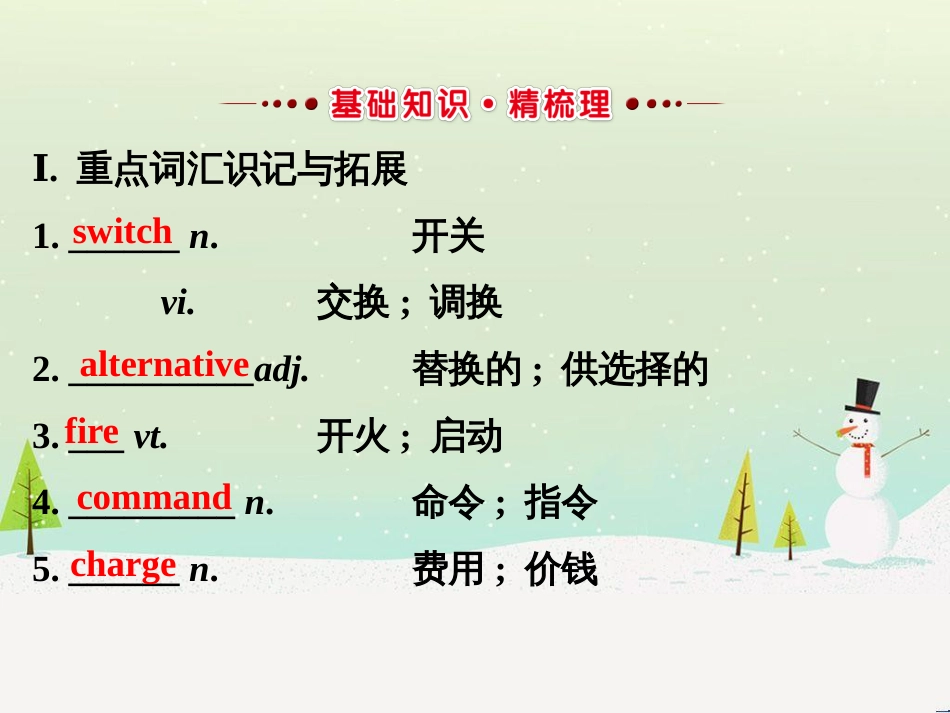 基础知识·精梳理

I. 重点词汇识记与拓展

1. switch n. 开关

vi. 交换；调换

2. alternative adj. 替换的；供选择的

3. fire vt. 开火；启动

4. command n. 命令；指令

5. charge n. 费用；价钱